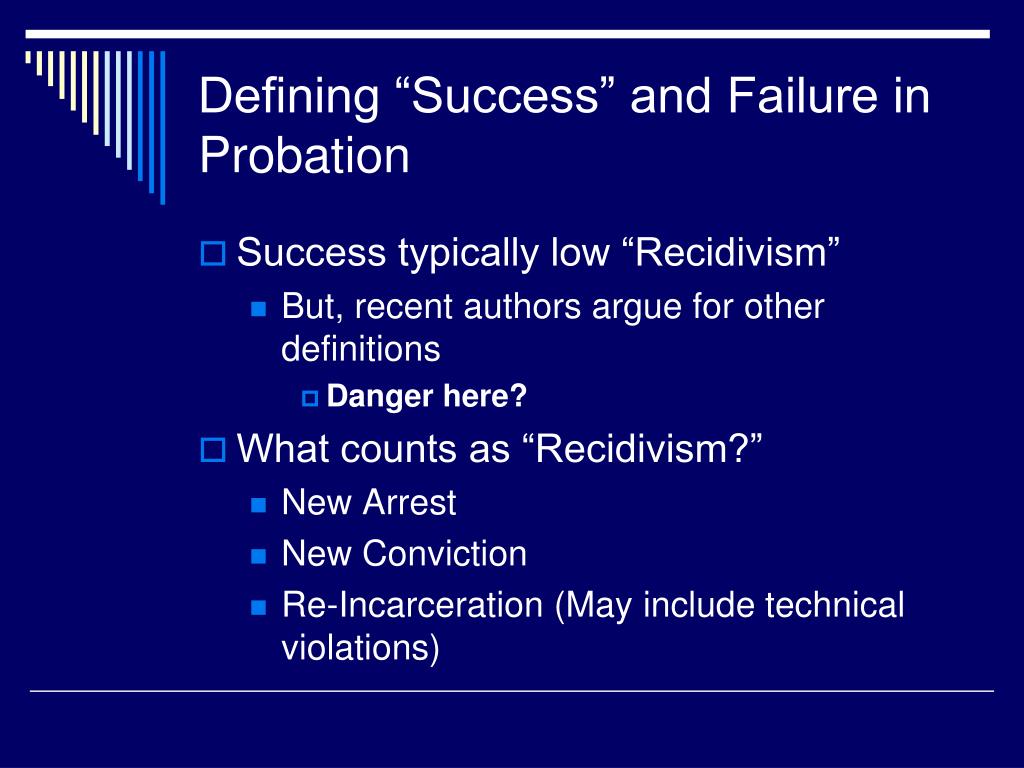 Defining “Success” and Failure in Probation

Success typically low “Recidivism”

But, recent authors argue for other definitions

Danger here?

What counts as “Recidivism?”

New Arrest

New Conviction

Re-Incarceration (May include technical violations)